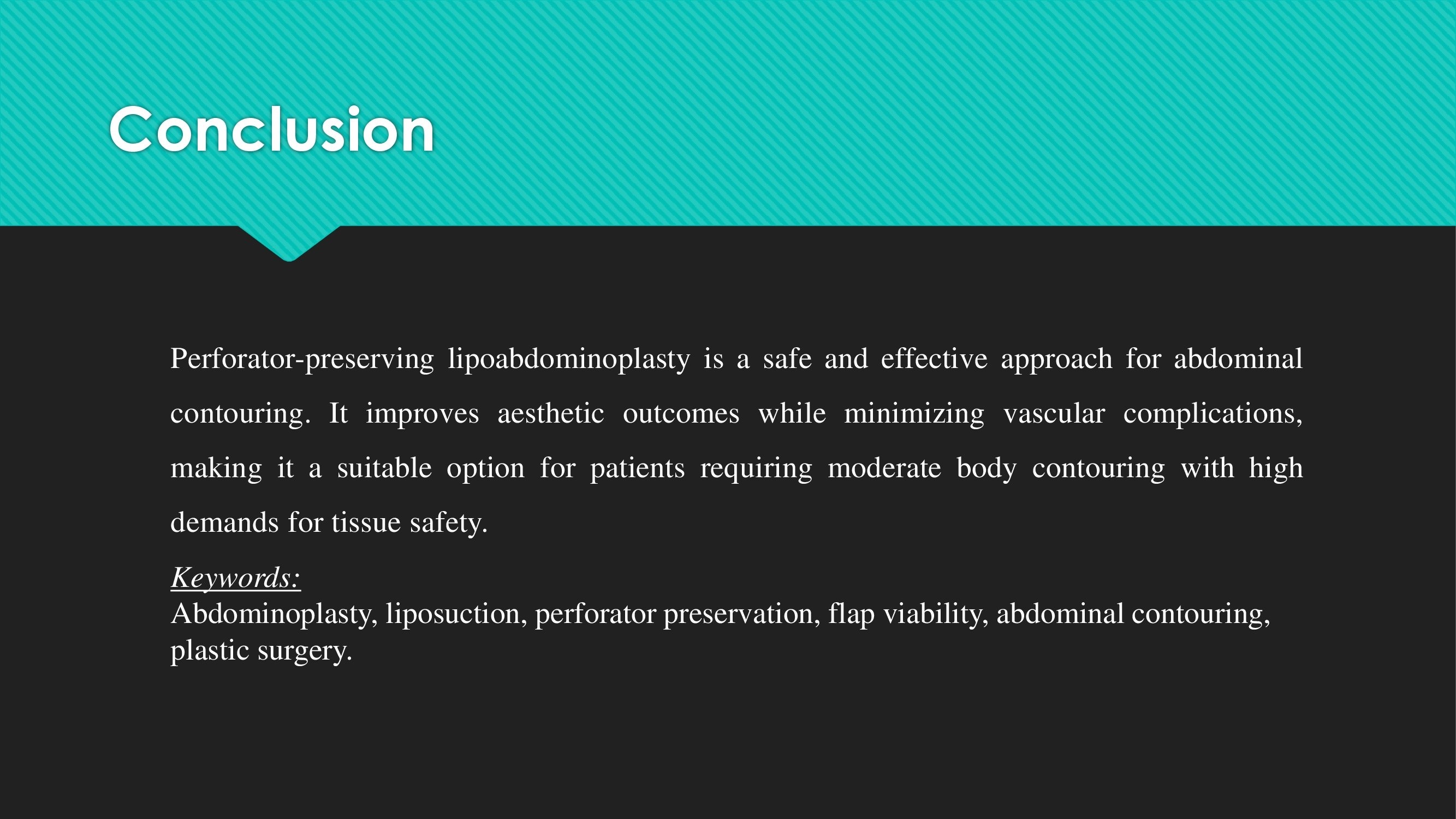 Conclusion

Perforator-preserving lipoabdominoplasty is a safe and effective approach for abdominal contouring. It improves aesthetic outcomes while minimizing vascular complications, making it a suitable option for patients requiring moderate body contouring with high demands for tissue safety.

Keywords:
Abdominoplasty, liposuction, perforator preservation, flap viability, abdominal contouring, plastic surgery.